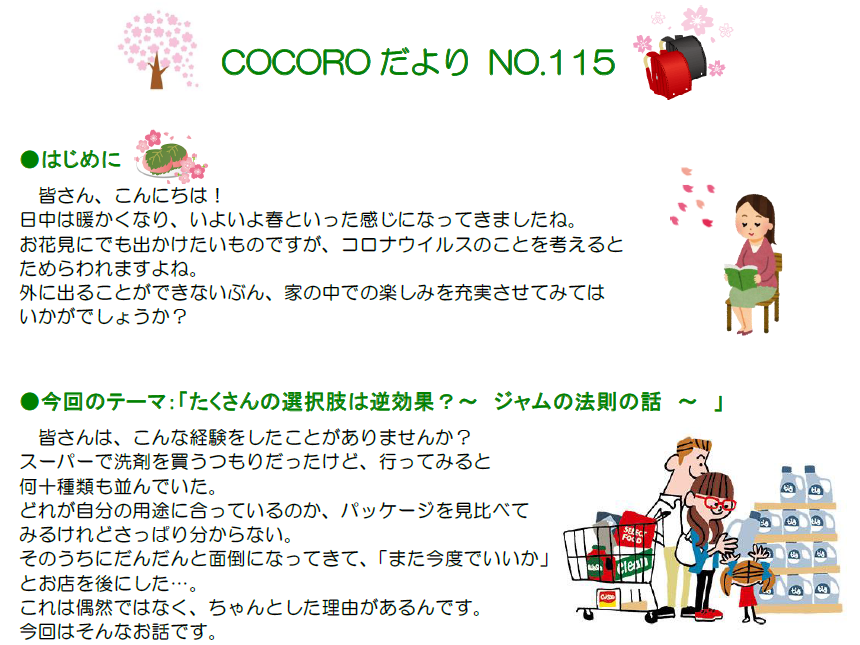 COCORO だより NO.115

●はじめに

皆さん、こんにちは！
日中は暖かくなり、いよいよ春といった感じになってきましたね。
お花見にでも出かけたいものですが、コロナウイルスのことを考えるとためらわれますよね。
外に出ることができないぶん、家の中での楽しみを充実させてみてはいかがでしょうか？

●今回のテーマ:「たくさんの選択肢は逆効果？～ ジャムの法則の話 ～ 」

皆さんは、こんな経験をしたことがありませんか？
スーパーで洗剤を買うつもりだったけど、行ってみると何十種類も並んでいた。
どれが自分の用途に合っているのか、パッケージを見比べてみるけれどさっぱり分からない。
そのうちにだんだんと面倒になってきて、「また今度でいいか」とお店を後にした…。
これは偶然ではなく、ちゃんとした理由があるんです。
今回はそんなお話です。